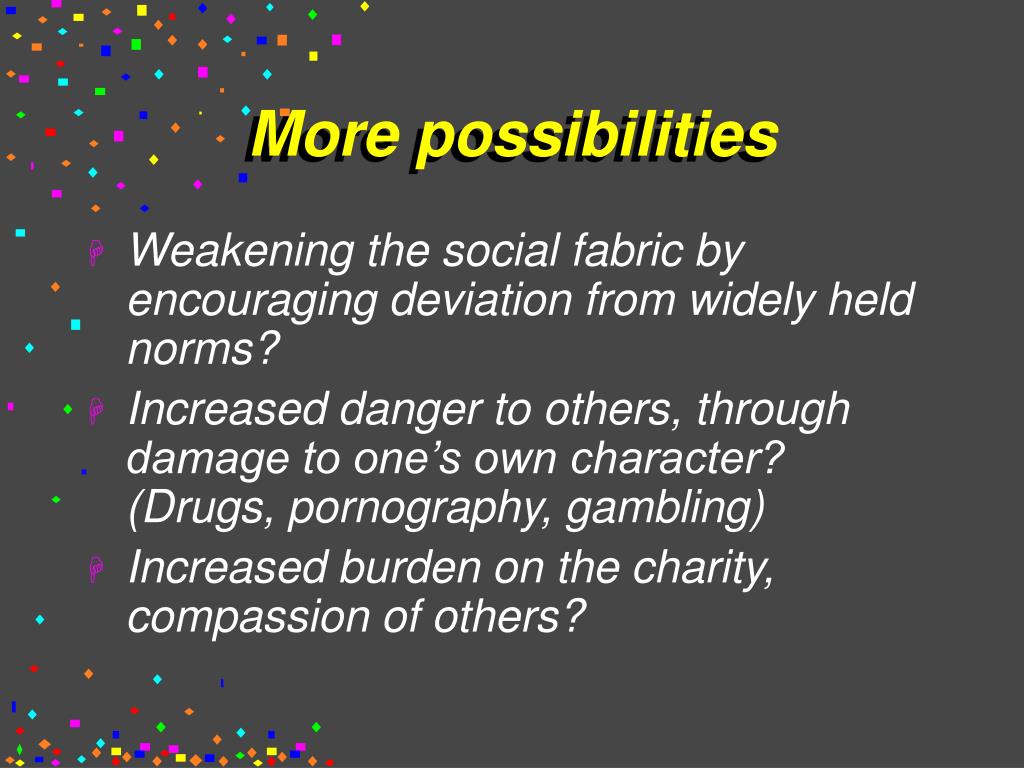 More possibilities

Weakening the social fabric by encouraging deviation from widely held norms?

Increased danger to others, through damage to one’s own character? (Drugs, pornography, gambling)

Increased burden on the charity, compassion of others?